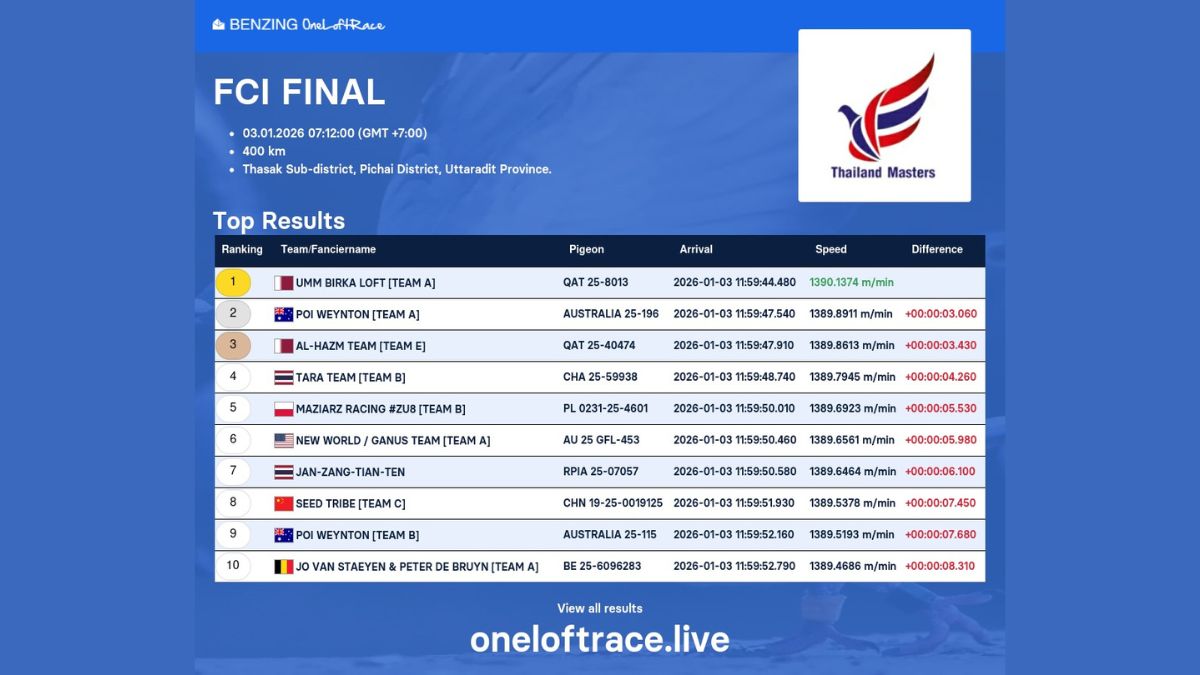 BENZING OneLoftRace

FCI FINAL

- 03.01.2026 07:12:00 (GMT +7:00)
- 400 km
- Thasak Sub-district, Pichai District, Uttaradit Province.

Thailand Masters

Top Results

| Ranking | Team/Fanciername | Pigeon | Arrival | Speed | Difference |
|---|---|---|---|---|---|
| 1 | UMM BIRKA LOFT [TEAM A] | QAT 25-8013 | 2026-01-03 11:59:44.480 | 1390.1374 m/min | |
| 2 | POI WEYNTON [TEAM A] | AUSTRALIA 25-196 | 2026-01-03 11:59:47.540 | 1389.8911 m/min | +00:00:03.060 |
| 3 | AL-HAZM TEAM [TEAM E] | QAT 25-40474 | 2026-01-03 11:59:47.910 | 1389.8613 m/min | +00:00:03.430 |
| 4 | TARA TEAM [TEAM B] | CHA 25-59938 | 2026-01-03 11:59:48.740 | 1389.7945 m/min | +00:00:04.260 |
| 5 | MAZIARZ RACING #ZU8 [TEAM B] | PL 0231-25-4601 | 2026-01-03 11:59:50.010 | 1389.6923 m/min | +00:00:05.530 |
| 6 | NEW WORLD / GANUS TEAM [TEAM A] | AU 25 GFL-453 | 2026-01-03 11:59:50.460 | 1389.6561 m/min | +00:00:05.980 |
| 7 | JAN-ZANG-TIAN-TEN | RPIA 25-07057 | 2026-01-03 11:59:50.580 | 1389.6464 m/min | +00:00:06.100 |
| 8 | SEED TRIBE [TEAM C] | CHN 19-25-0019125 | 2026-01-03 11:59:51.930 | 1389.5378 m/min | +00:00:07.450 |
| 9 | POI WEYNTON [TEAM B] | AUSTRALIA 25-115 | 2026-01-03 11:59:52.160 | 1389.5193 m/min | +00:00:07.680 |
| 10 | JO VAN STAEYEN & PETER DE BRUYN [TEAM A] | BE 25-6096283 | 2026-01-03 11:59:52.790 | 1389.4686 m/min | +00:00:08.310 |

View all results

oneloftrace.live